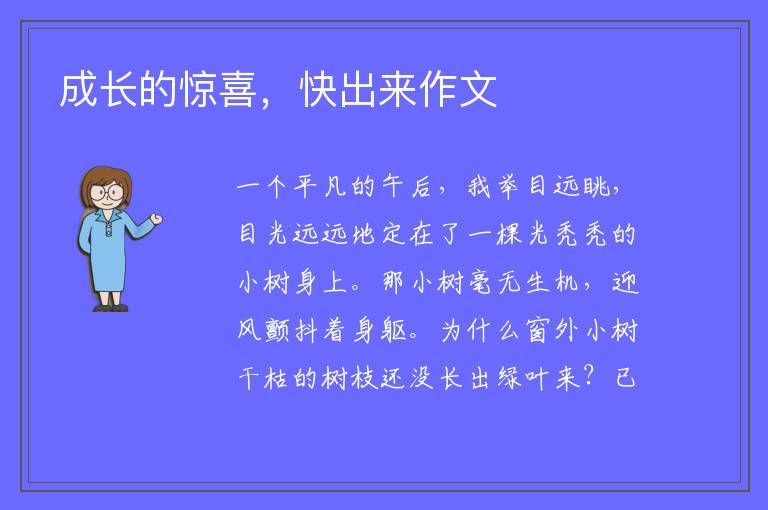 成长的惊喜，快出来作文

一个平凡的午后，我举目远眺，目光远远地定在了一棵光秃秃的小树身上。那小树毫无生机，迎风颤抖着身躯。为什么窗外小树干枯的树枝还没长出绿叶来？已